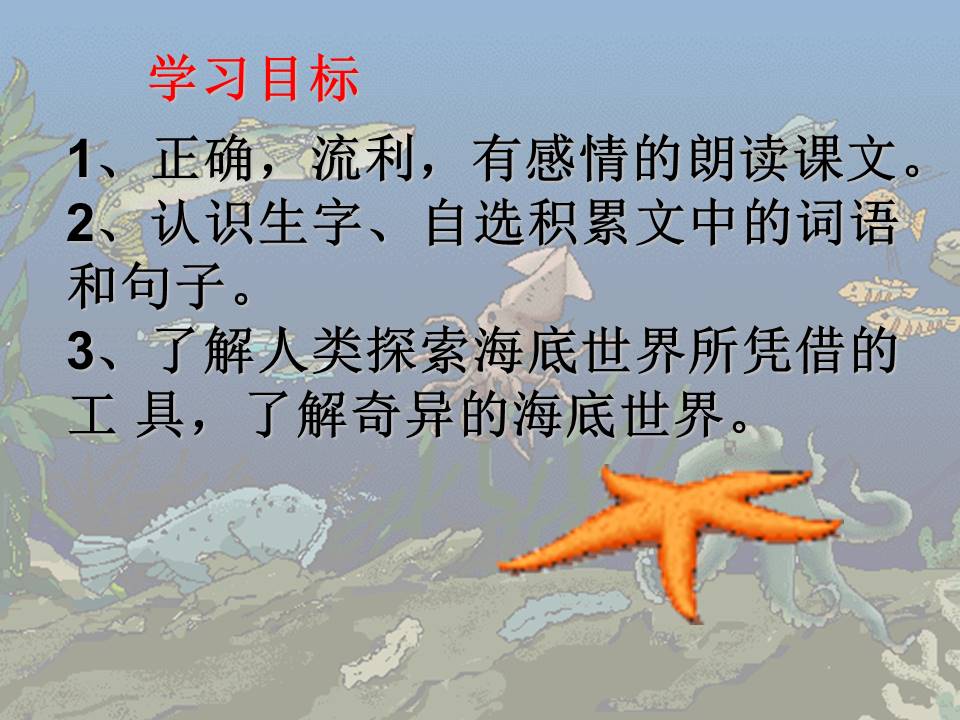 学习目标

1、正确，流利，有感情的朗读课文。
2、认识生字、自选积累文中的词语和句子。
3、了解人类探索海底世界所凭借的工 具，了解奇异的海底世界。